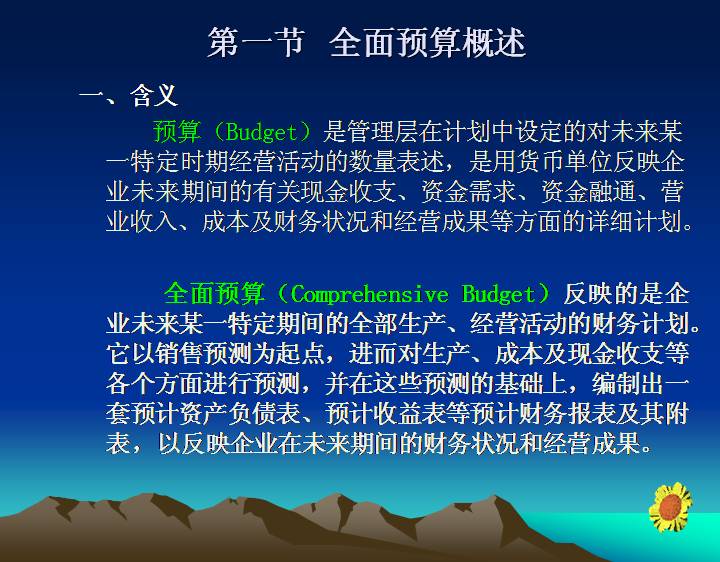 第一节 全面预算概述

一、含义

预算（Budget）是管理层在计划中设定的对未来某一特定时期经营活动的数量表述，是用货币单位反映企业未来期间的有关现金收支、资金需求、资金融通、营业收入、成本及财务状况和经营成果等方面的详细计划。

全面预算（Comprehensive Budget）反映的是企业未来某一特定期间的全部生产、经营活动的财务计划。它以销售预测为起点，进而对生产、成本及现金收支等各个方面进行预测，并在这些预测的基础上，编制出一套预计资产负债表、预计收益表等预计财务报表及其附表，以反映企业在未来期间的财务状况和经营成果。